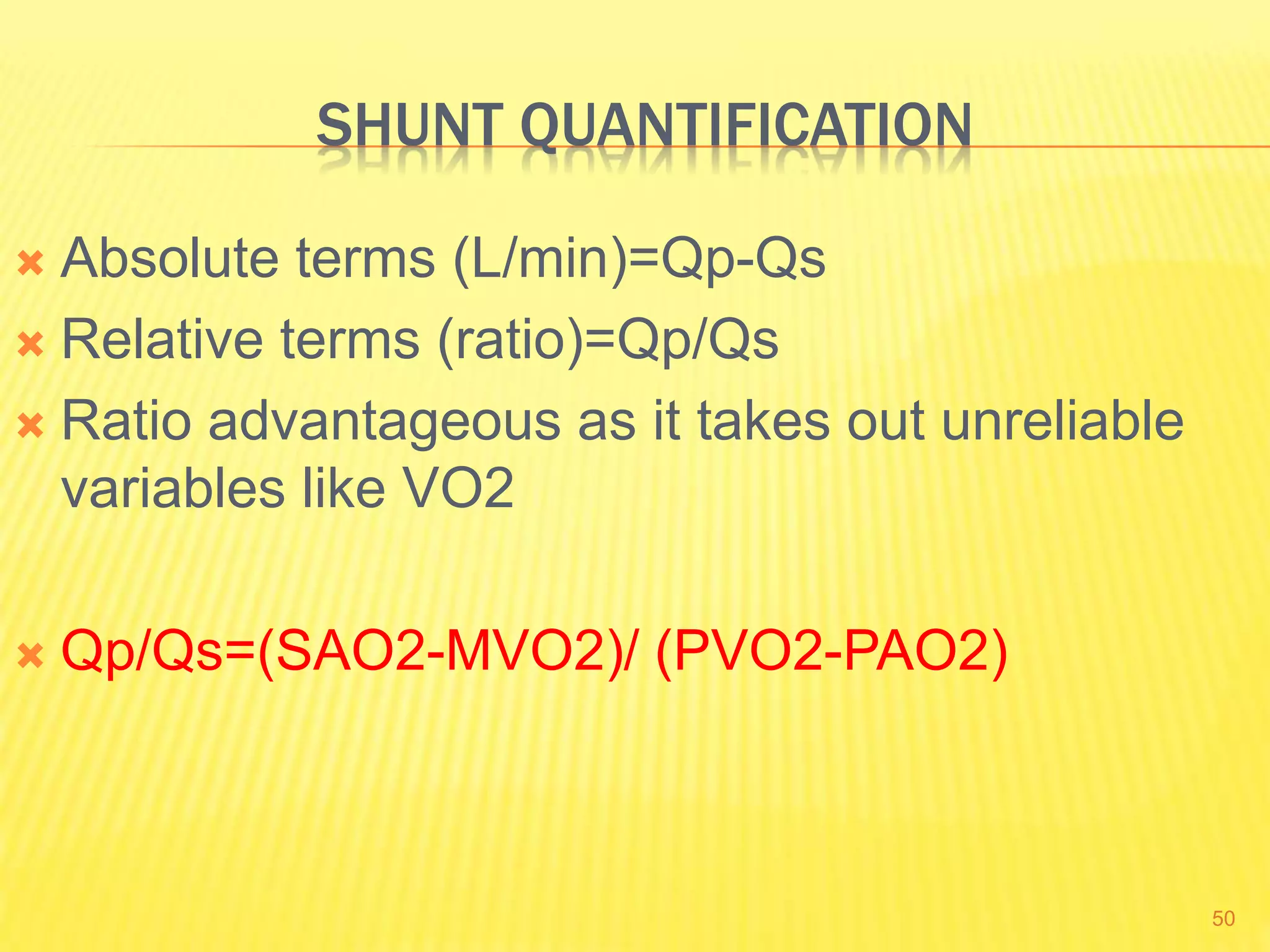 SHUNT QUANTIFICATION

Absolute terms (L/min)=Qp-Qs

Relative terms (ratio)=Qp/Qs

Ratio advantageous as it takes out unreliable variables like VO2

Qp/Qs=(SAO2-MVO2)/ (PVO2-PAO2)

50